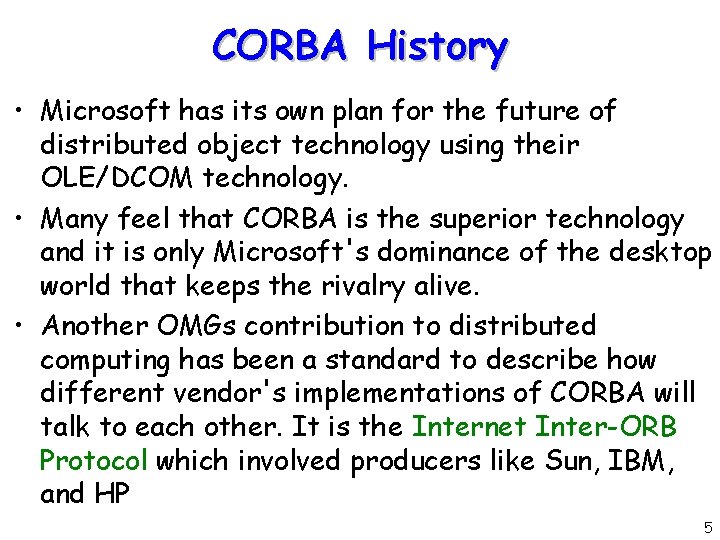 CORBA History

• Microsoft has its own plan for the future of distributed object technology using their OLE/DCOM technology.

• Many feel that CORBA is the superior technology and it is only Microsoft's dominance of the desktop world that keeps the rivalry alive.

• Another OMGs contribution to distributed computing has been a standard to describe how different vendor's implementations of CORBA will talk to each other. It is the Internet Inter-ORB Protocol which involved producers like Sun, IBM, and HP

5